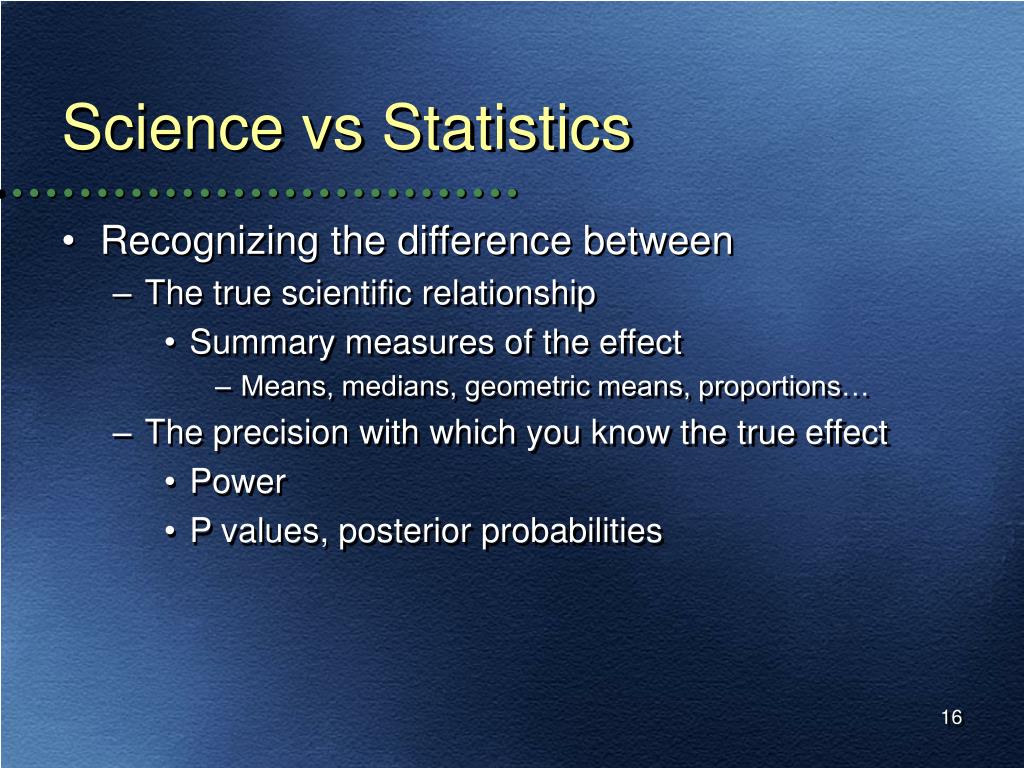 Science vs Statistics

• Recognizing the difference between
– The true scientific relationship
• Summary measures of the effect
– Means, medians, geometric means, proportions…
– The precision with which you know the true effect
• Power
• P values, posterior probabilities

16